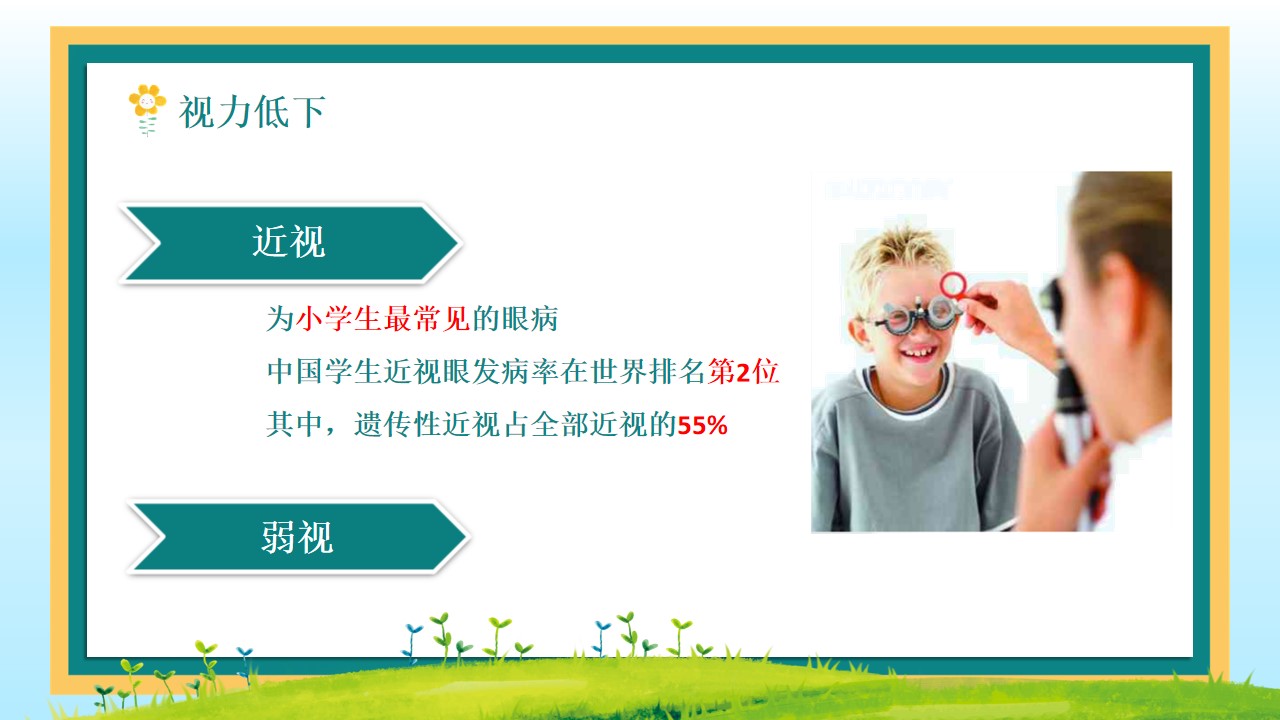 视力低下

近视

为小学生最常见的眼病
中国学生近视眼发病率在世界排名第2位
其中，遗传性近视占全部近视的55%

弱视